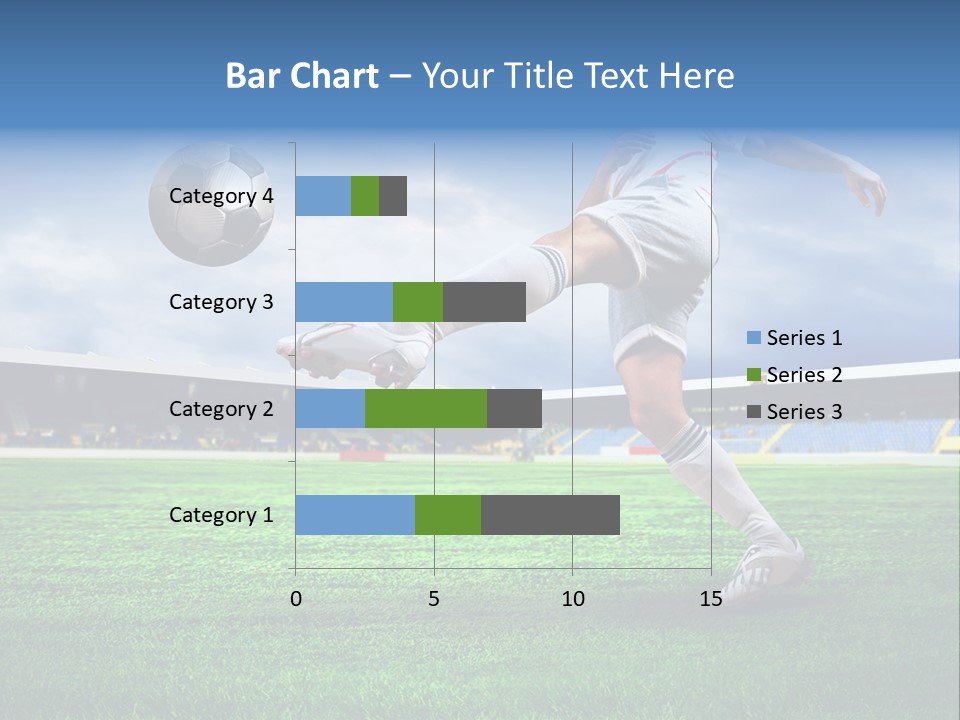 Bar Chart – Your Title Text Here

Category 4
Category 3
Category 2
Category 1

0
5
10
15

Series 1
Series 2
Series 3